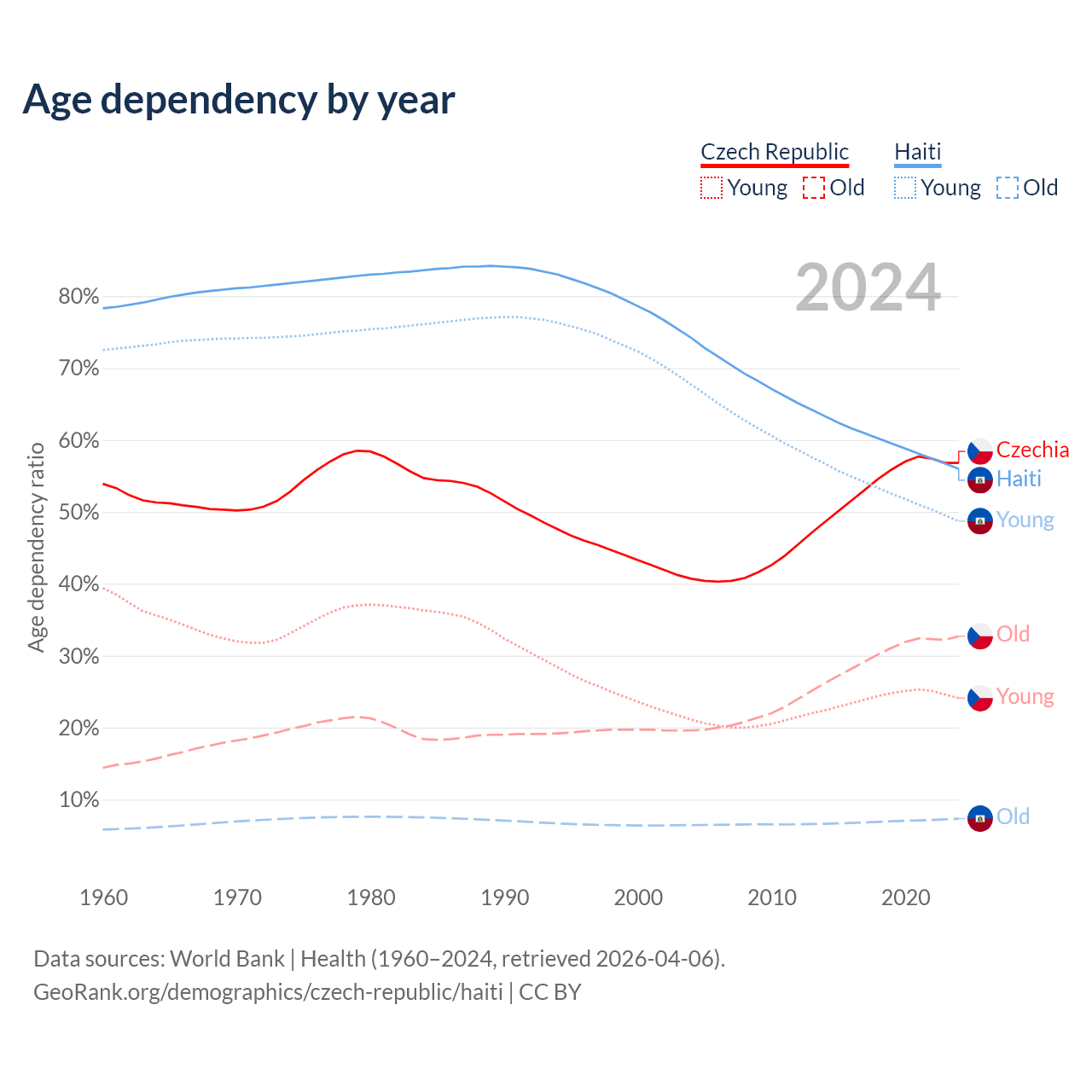 Age dependency by year

Czech Republic
Young Old
Haiti
Young Old

2024

Age dependency ratio

80%
70%
60%
50%
40%
30%
20%
10%

Czechia
Haiti
Young
Old
Young
Old

1960 1970 1980 1990 2000 2010 2020

Data sources: World Bank | Health (1960–2024, retrieved 2026-04-06).
GeoRank.org/demographics/czech-republic/haiti | CC BY